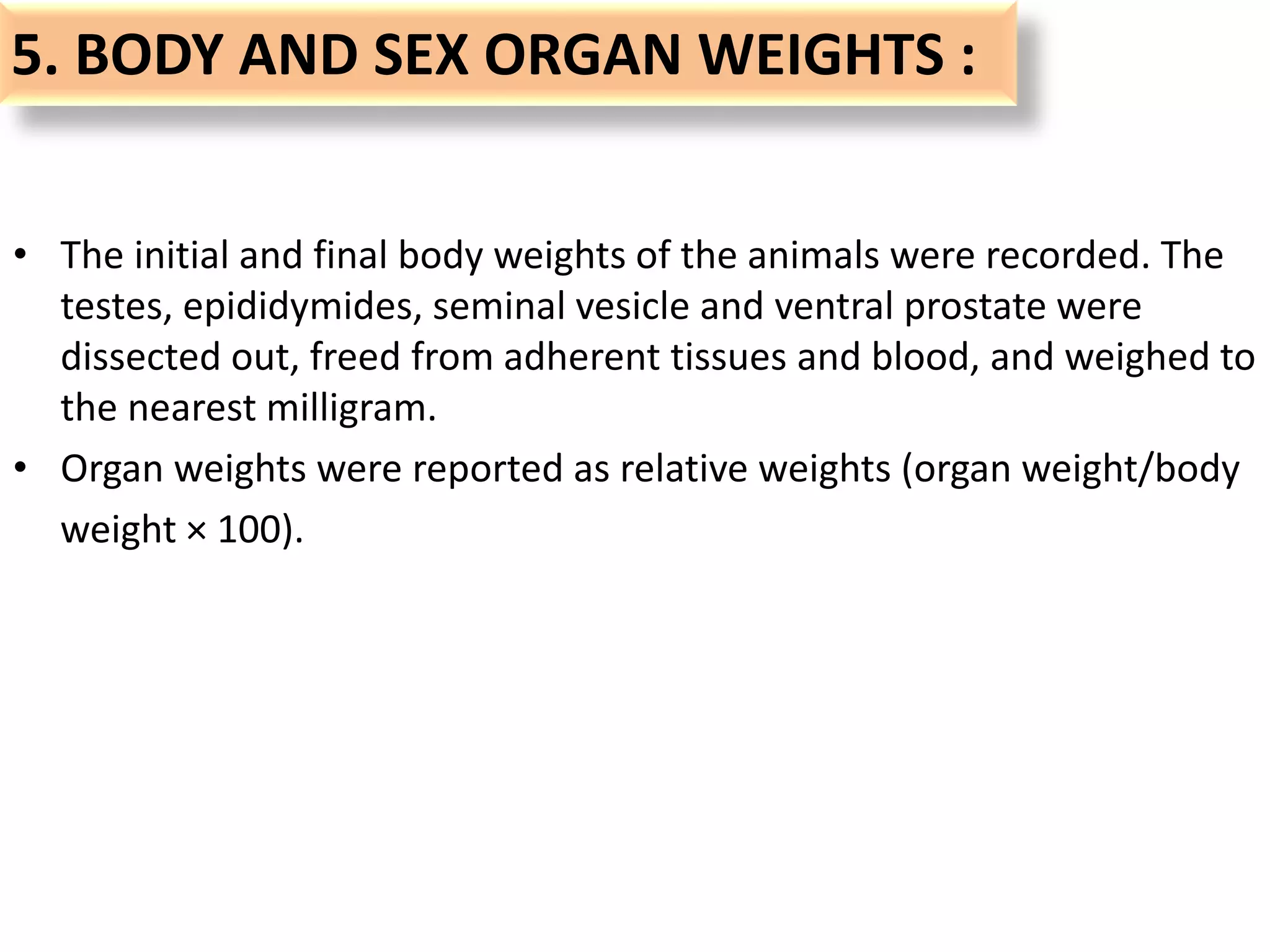 5. BODY AND SEX ORGAN WEIGHTS :

• The initial and final body weights of the animals were recorded. The testes, epididymides, seminal vesicle and ventral prostate were dissected out, freed from adherent tissues and blood, and weighed to the nearest milligram.

• Organ weights were reported as relative weights (organ weight/body weight × 100).